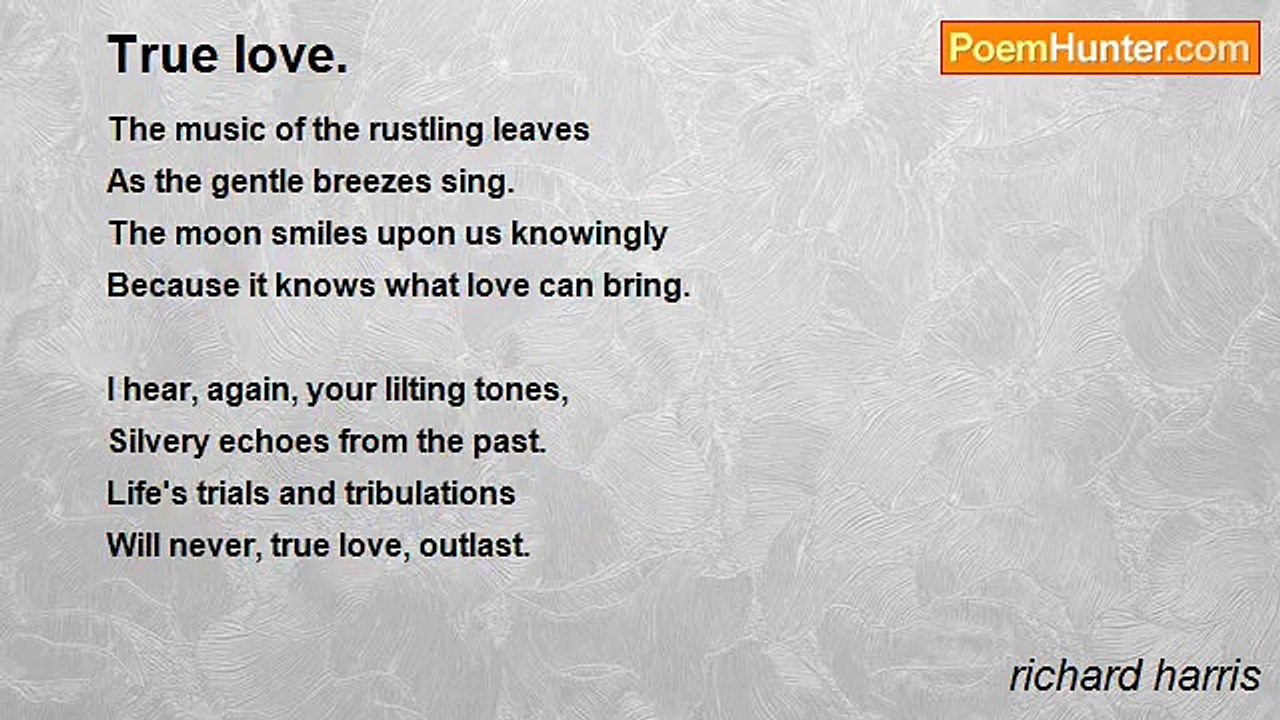 True love.

PoemHunter.com

The music of the rustling leaves
As the gentle breezes sing.
The moon smiles upon us knowingly
Because it knows what love can bring.

I hear, again, your lilting tones,
Silvery echoes from the past.
Life's trials and tribulations
Will never, true love, outlast.

richard harris